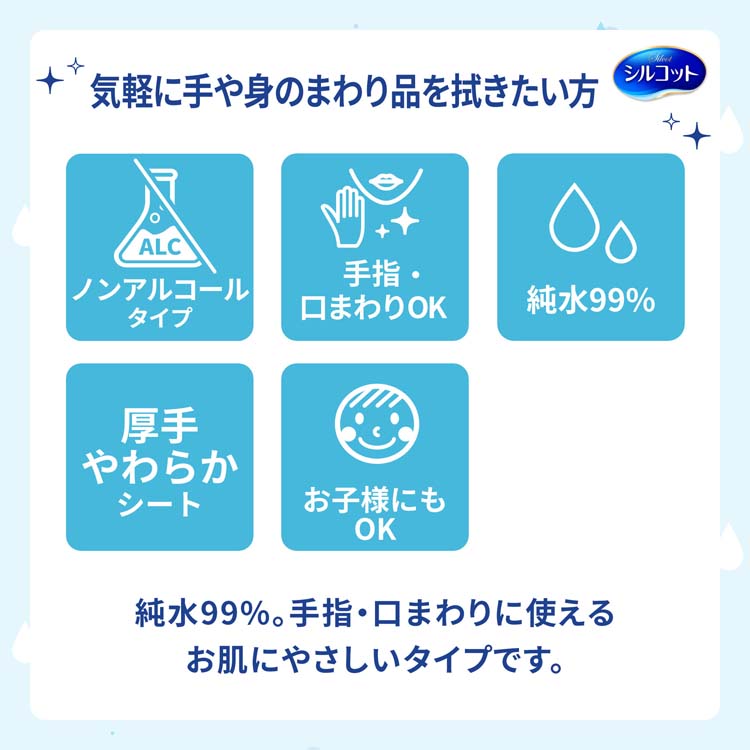 気軽に手や身のまわり品を拭きたい方

Silcot
シルコット

ALC
ノンアルコール
タイプ

手指・
口まわりOK

純水99%

厚手
やわらか
シート

お子様にも
OK

純水99%。手指・口まわりに使える
お肌にやさしいタイプです。